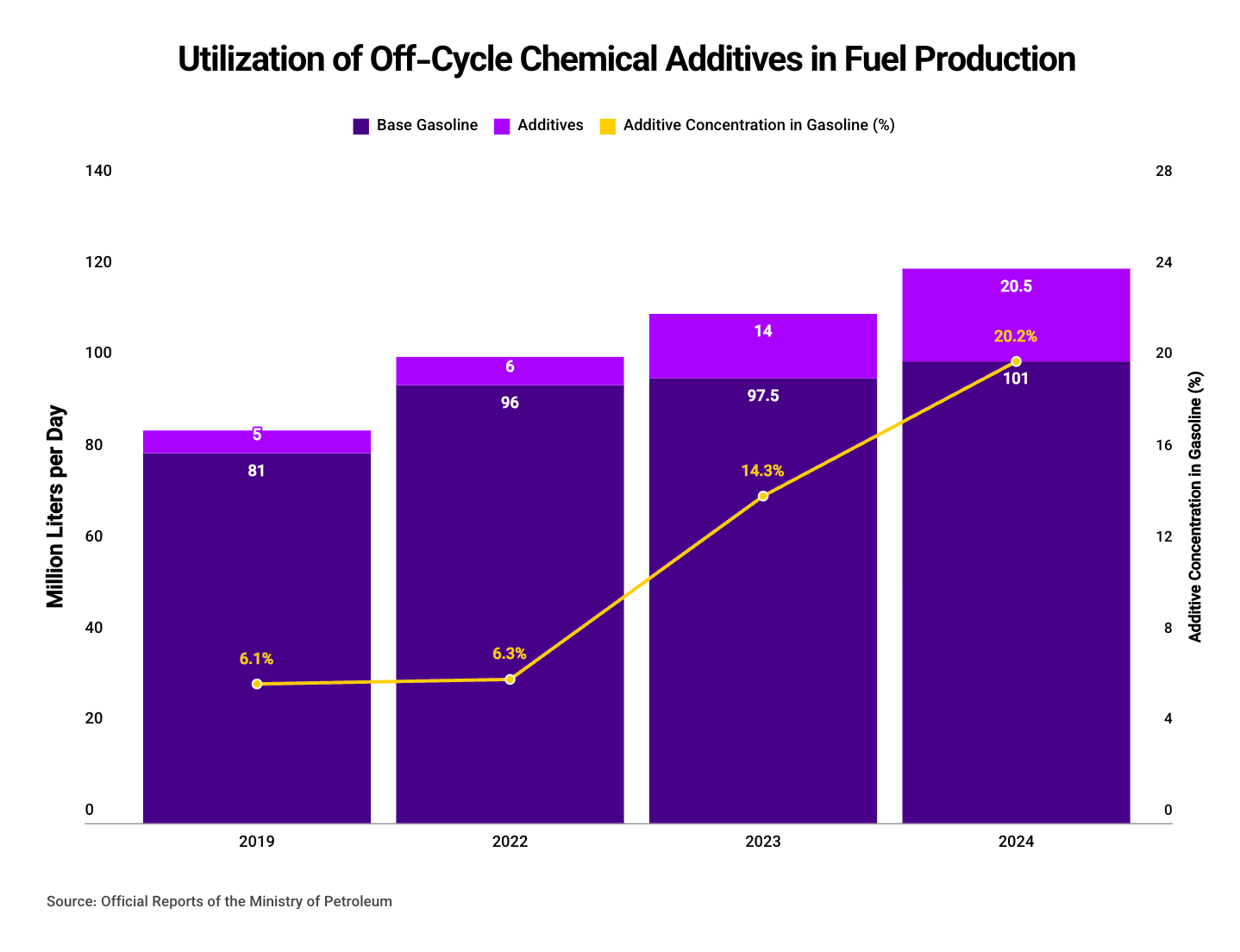 Utilization of Off-Cycle Chemical Additives in Fuel Production

Base Gasoline
Additives
Additive Concentration in Gasoline (%)

Million Liters per Day

140
120
100
80
60
40
20
0

Additive Concentration in Gasoline (%)

28
24
20
16
12
8
4
0

5
81
6.1%

6
96
6.3%

14
97.5
14.3%

20.5
20.2%
101

2019
2022
2023
2024

Source: Official Reports of the Ministry of Petroleum